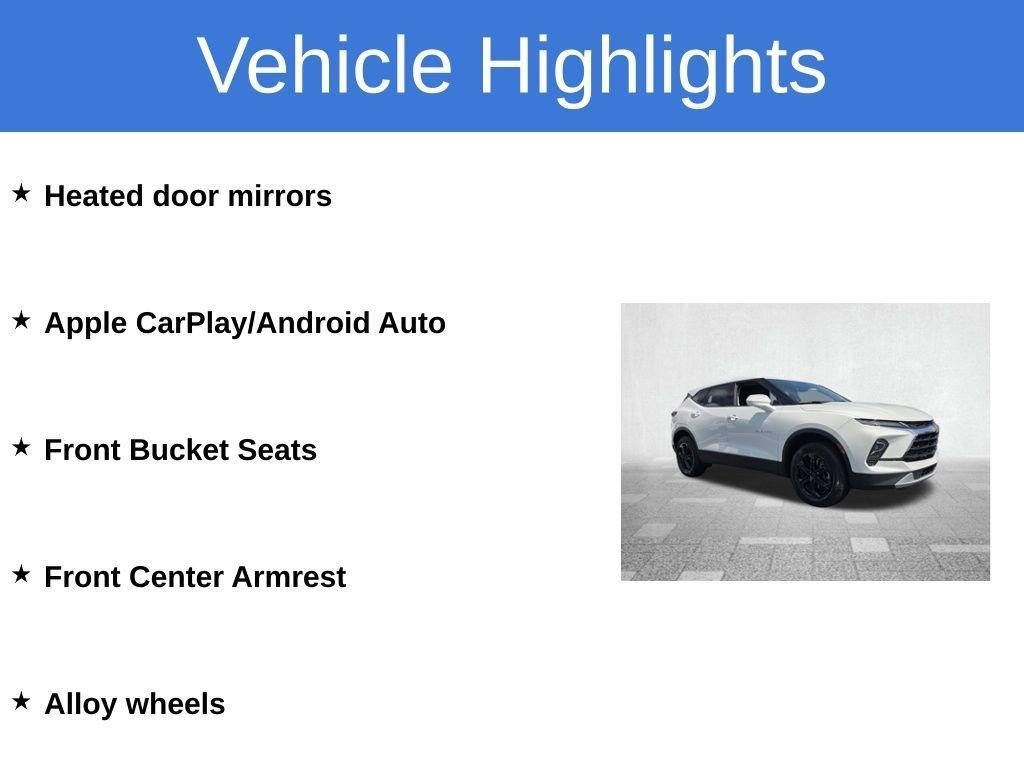 Vehicle Highlights

★ Heated door mirrors

★ Apple CarPlay/Android Auto

★ Front Bucket Seats

★ Front Center Armrest

★ Alloy wheels